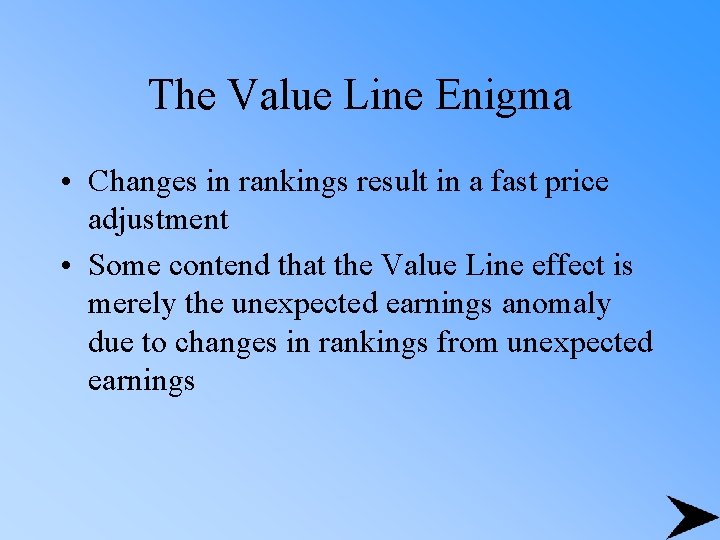 The Value Line Enigma

• Changes in rankings result in a fast price adjustment

• Some contend that the Value Line effect is merely the unexpected earnings anomaly due to changes in rankings from unexpected earnings